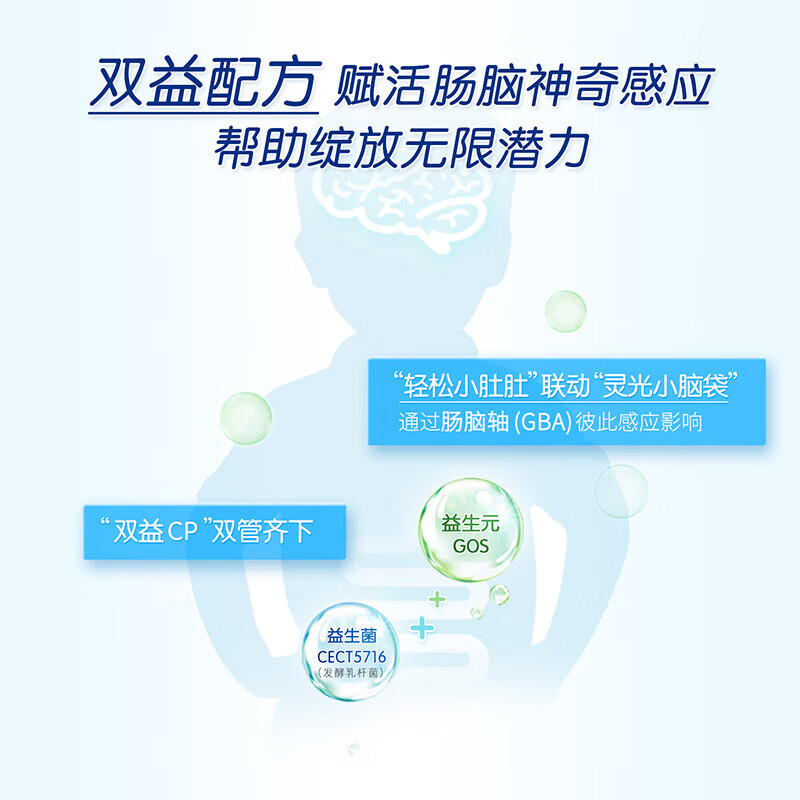 双益配方 赋活肠脑神奇感应
帮助绽放无限潜力

“轻松小肚肚”联动“灵光小脑袋”
通过肠脑轴 (GBA) 彼此感应影响

“双益CP”双管齐下

益生元
GOS

益生菌
CECT5716
(发酵乳杆菌)